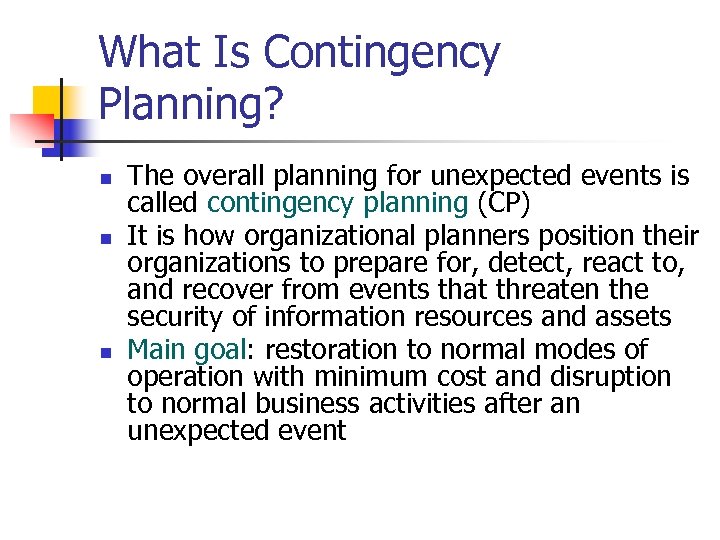 What Is Contingency Planning?

- The overall planning for unexpected events is called contingency planning (CP)
- It is how organizational planners position their organizations to prepare for, detect, react to, and recover from events that threaten the security of information resources and assets
- Main goal: restoration to normal modes of operation with minimum cost and disruption to normal business activities after an unexpected event